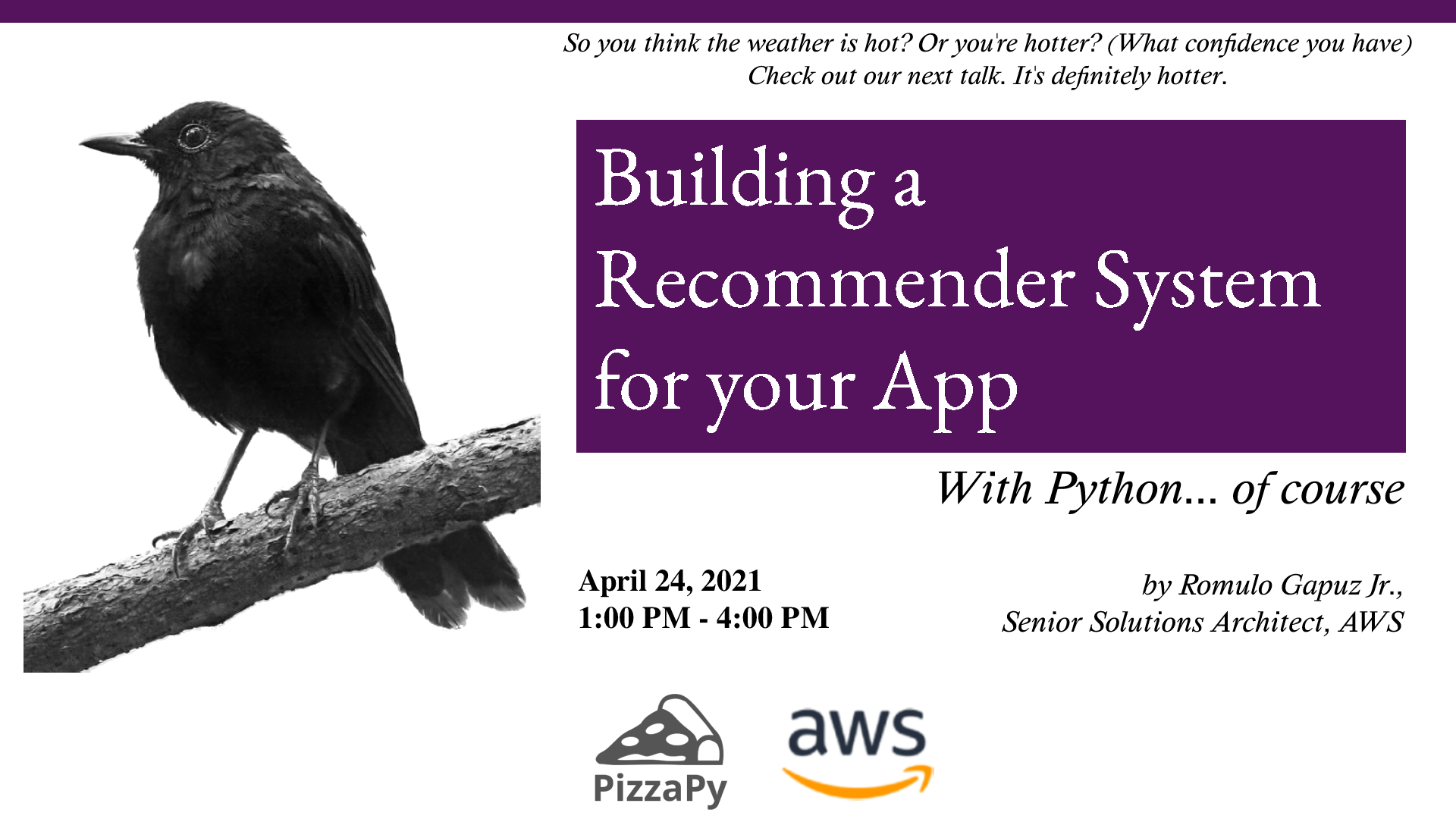 So you think the weather is hot? Or you're hotter? (What confidence you have)
Check out our next talk. It's definitely hotter.

Building a Recommender System for your App

With Python... of course

April 24, 2021
1:00 PM - 4:00 PM

by Romulo Gapuz Jr.,
Senior Solutions Architect, AWS

PizzaPy

aws